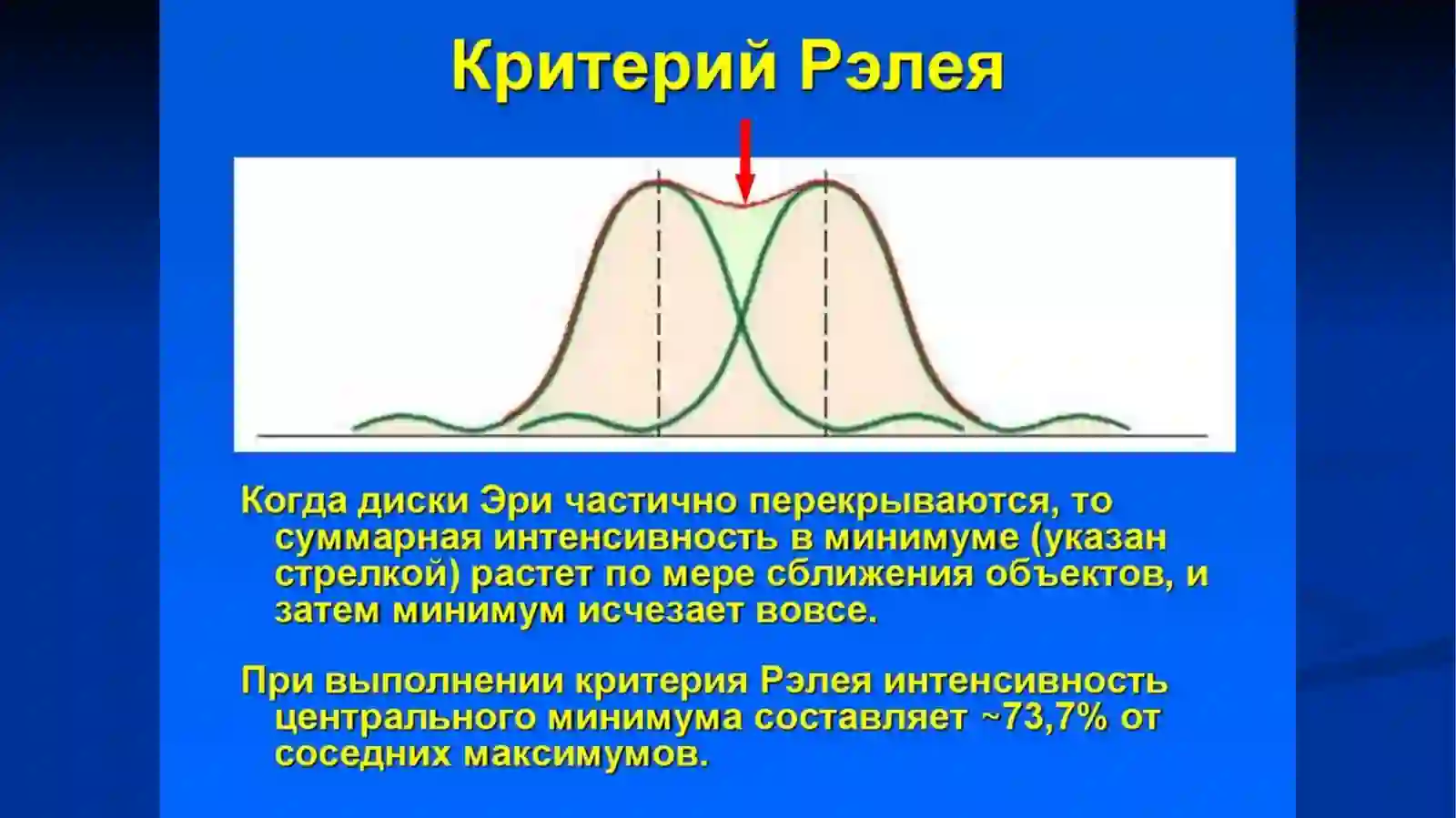 Критерий Рэлея

Когда диски Эри частично перекрываются, то суммарная интенсивность в минимуме (указан стрелкой) растет по мере сближения объектов, и затем минимум исчезает вовсе.

При выполнении критерия Рэлея интенсивность центрального минимума составляет ~73,7% от соседних максимумов.